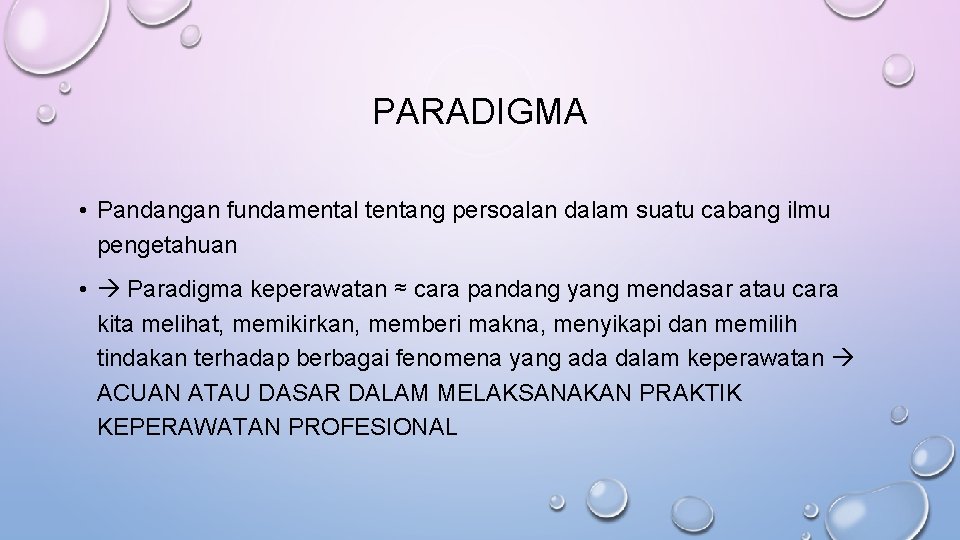 PARADIGMA

• Pandangan fundamental tentang persoalan dalam suatu cabang ilmu pengetahuan

• → Paradigma keperawatan ≈ cara pandang yang mendasar atau cara kita melihat, memikirkan, memberi makna, menyikapi dan memilih tindakan terhadap berbagai fenomena yang ada dalam keperawatan → ACUAN ATAU DASAR DALAM MELAKSANAKAN PRAKTIK KEPERAWATAN PROFESIONAL